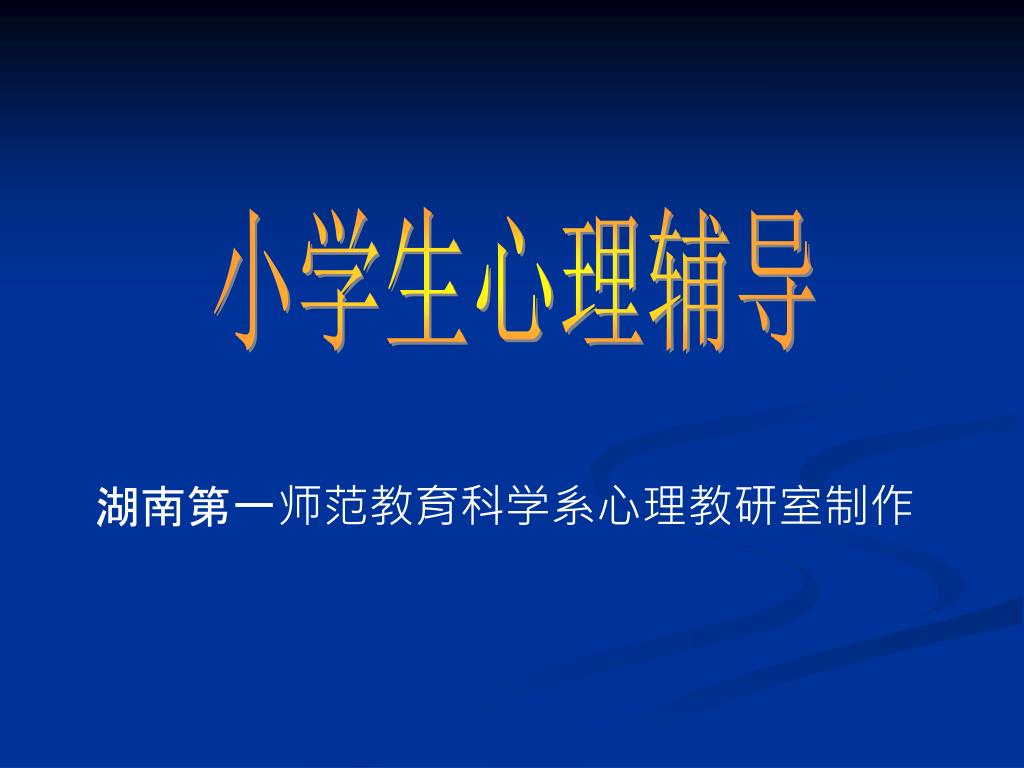 小学生心理辅导

湖南第一师范教育科学系心理教研室制作